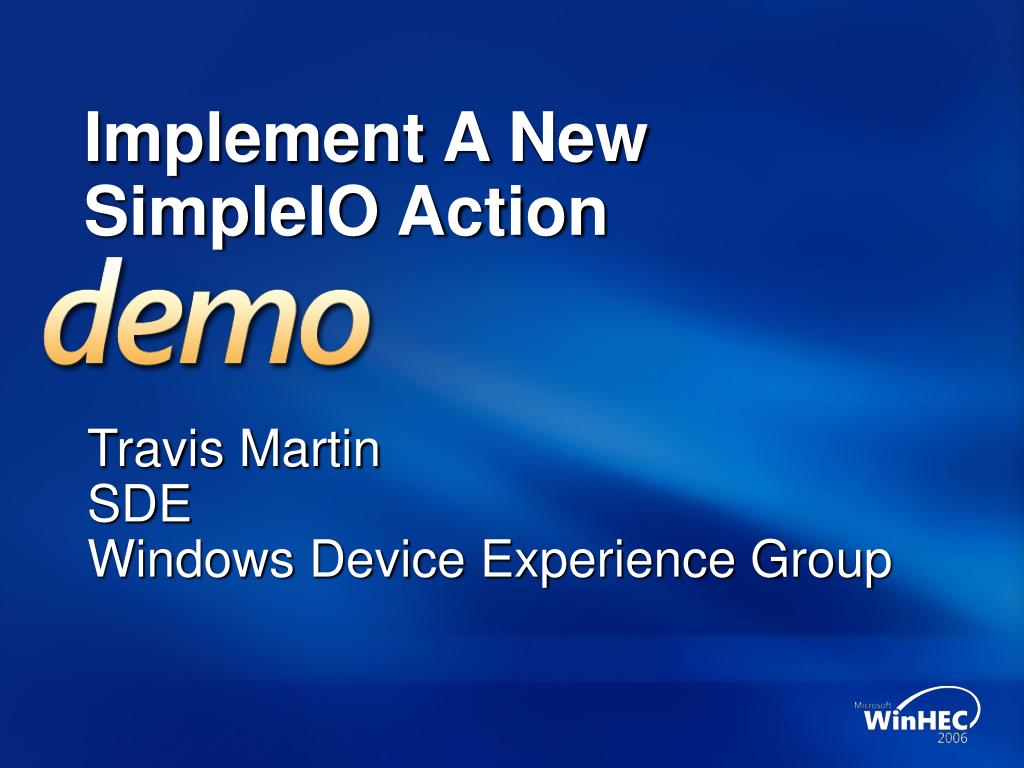 Implement A New SimpleIO Action

demo

Travis Martin
SDE
Windows Device Experience Group

Microsoft
WinHEC
2006